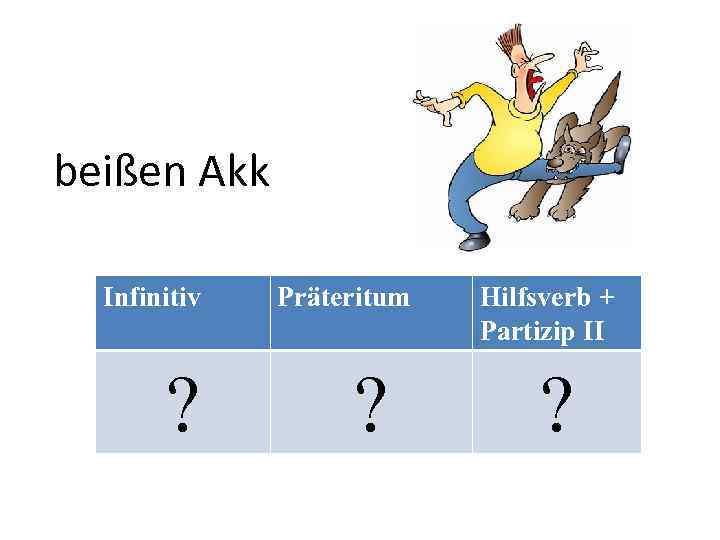 beißen Akk

| Infinitiv | Präteritum | Hilfsverb + Partizip II |
|---|---|---|
| ? | ? | ? |